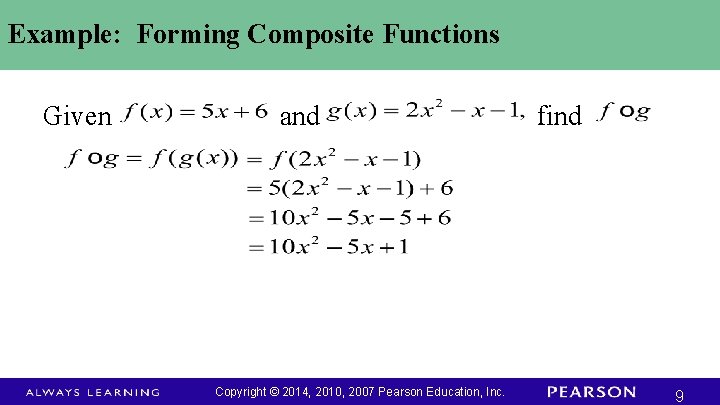 Example: Forming Composite Functions

Given $f(x) = 5x + 6$ and $g(x) = 2x^2 - x - 1,$ find $f \circ g$

$f \circ g = f(g(x)) = f(2x^2 - x - 1)$
$= 5(2x^2 - x - 1) + 6$
$= 10x^2 - 5x - 5 + 6$
$= 10x^2 - 5x + 1$

ALWAYS LEARNING Copyright © 2014, 2010, 2007 Pearson Education, Inc. PEARSON 9